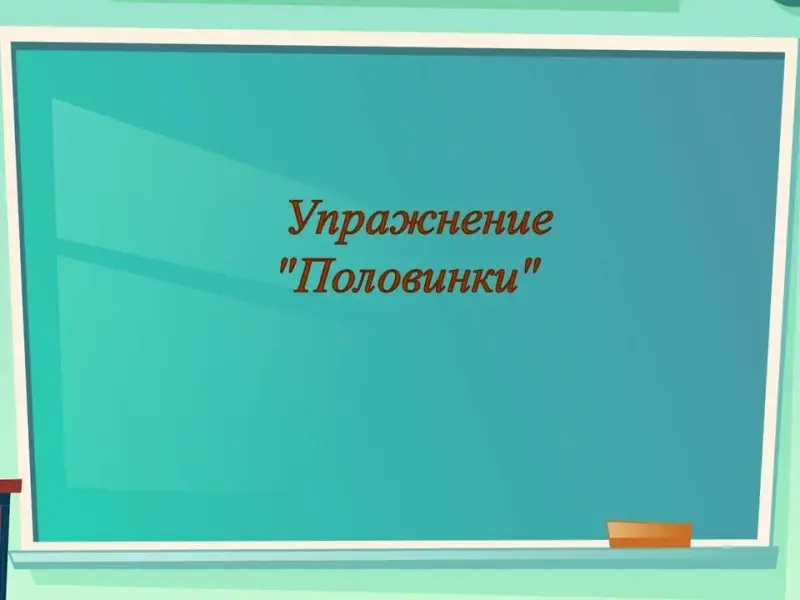 Упражнение
"Половинки"